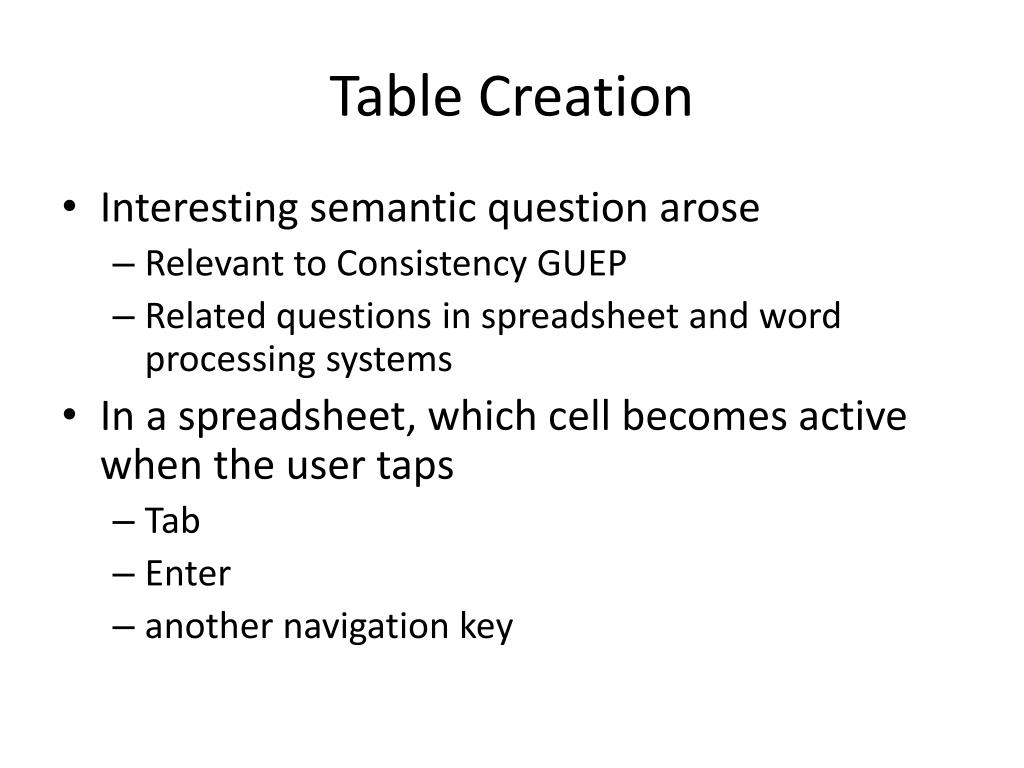 Table Creation

• Interesting semantic question arose
– Relevant to Consistency GUEP
– Related questions in spreadsheet and word processing systems
• In a spreadsheet, which cell becomes active when the user taps
– Tab
– Enter
– another navigation key